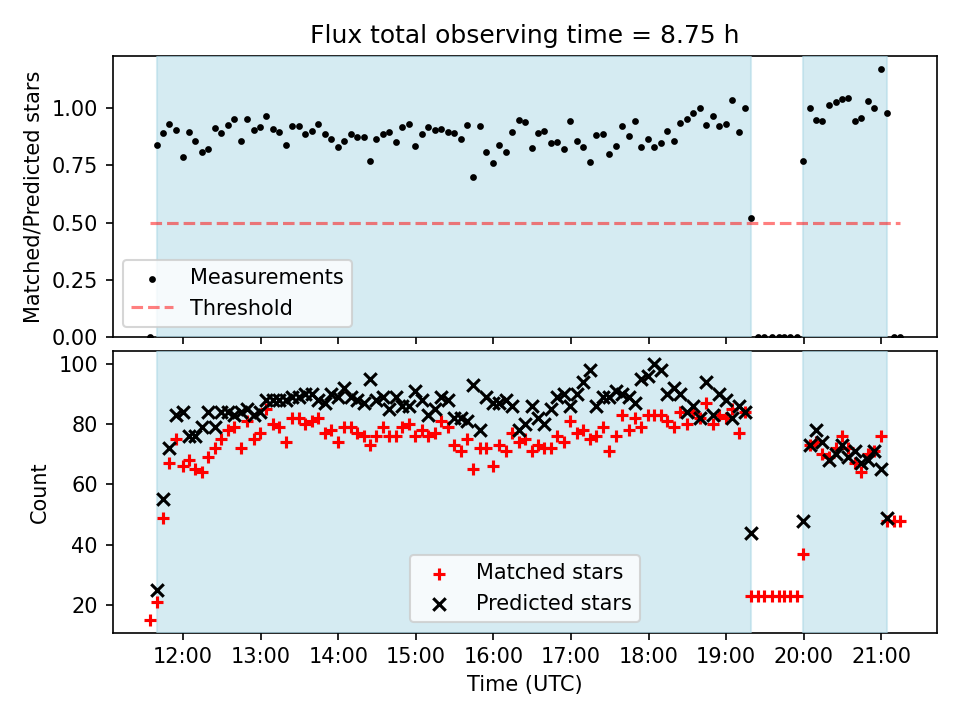 Flux total observing time = 8.75 h

Matched/Predicted stars

1.00
0.75
0.50
0.25
0.00

Measurements
Threshold

Count

100
80
60
40
20

Matched stars
Predicted stars

12:00 13:00 14:00 15:00 16:00 17:00 18:00 19:00 20:00 21:00

Time (UTC)